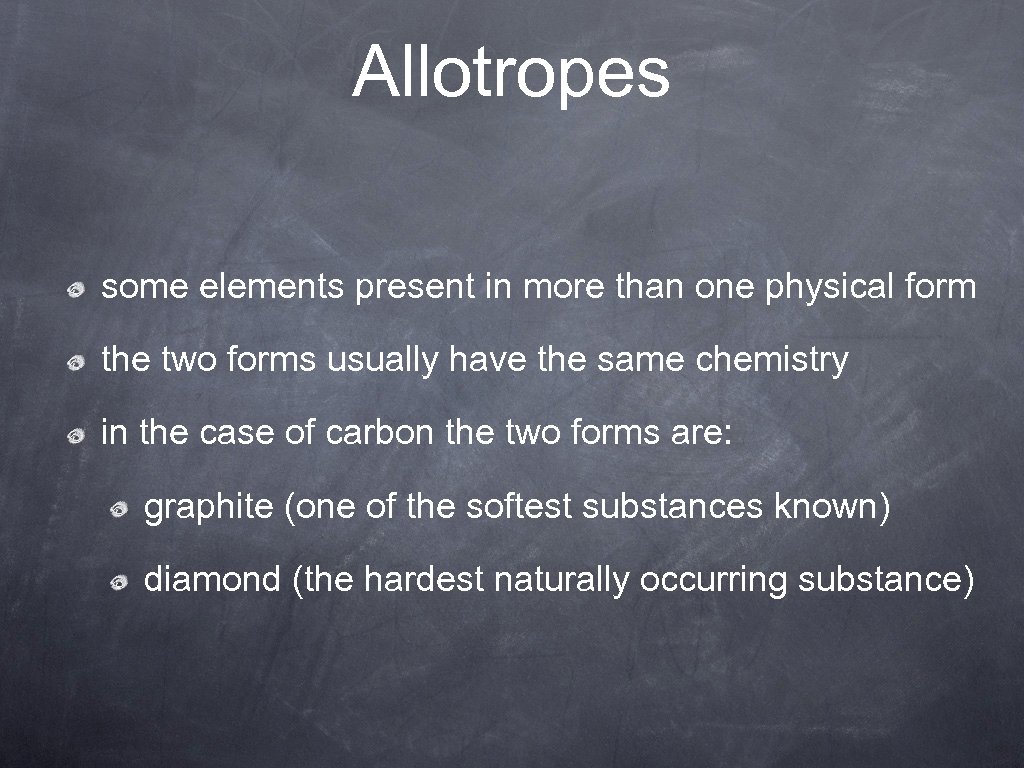 Allotropes

some elements present in more than one physical form

the two forms usually have the same chemistry

in the case of carbon the two forms are:

graphite (one of the softest substances known)

diamond (the hardest naturally occurring substance)